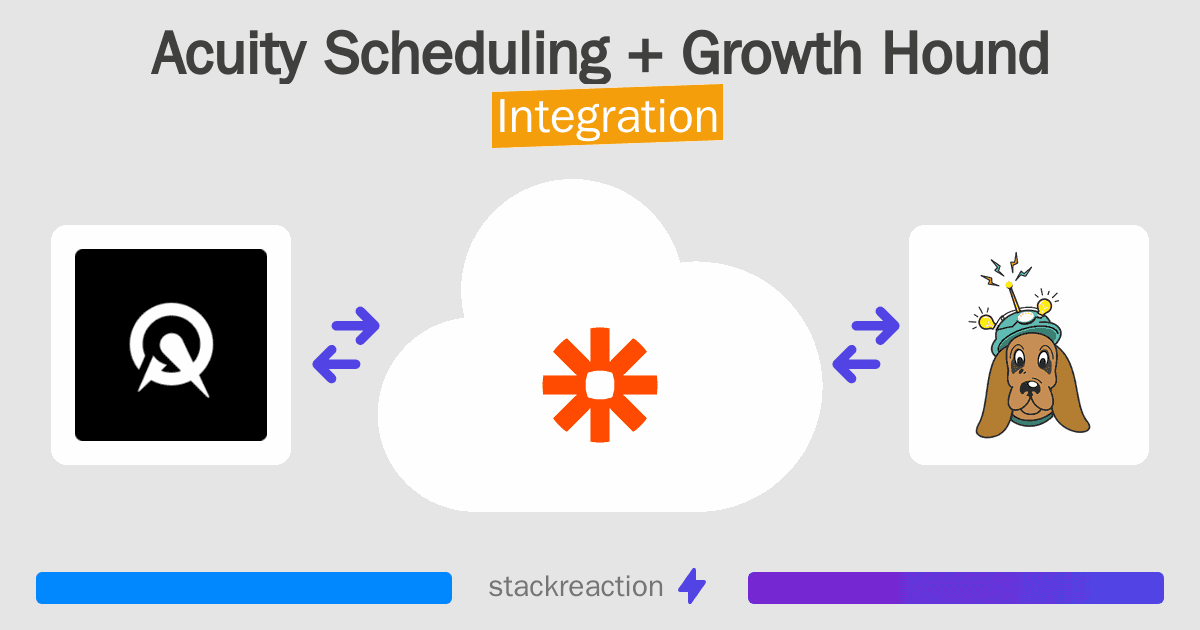 Acuity Scheduling + Growth Hound
Integration

stackreaction